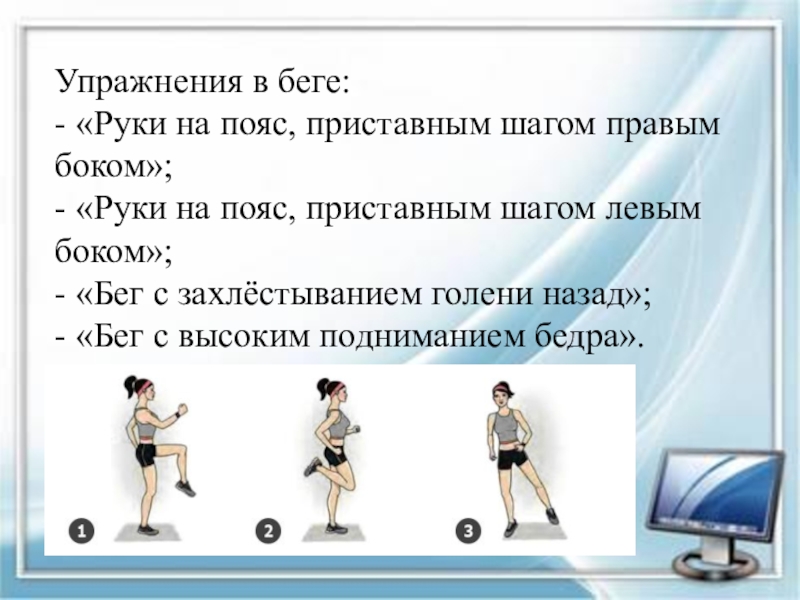 Упражнения в беге:
- «Руки на пояс, приставным шагом правым боком»;
- «Руки на пояс, приставным шагом левым боком»;
- «Бег с захлёстыванием голени назад»;
- «Бег с высоким подниманием бедра».

1

2

3